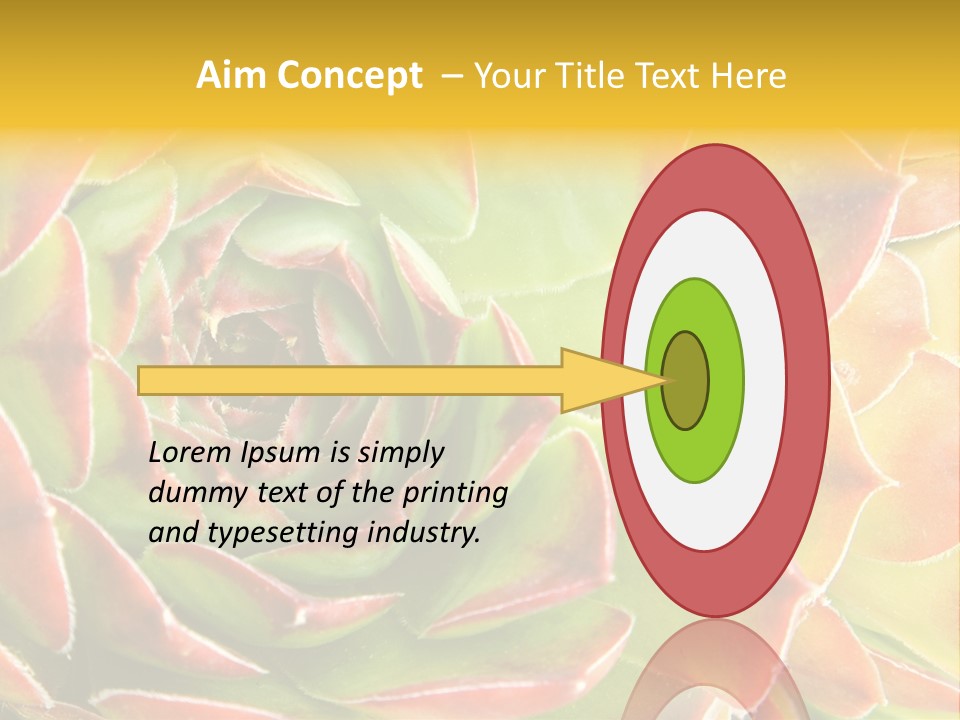 Aim Concept – Your Title Text Here

Lorem Ipsum is simply dummy text of the printing and typesetting industry.